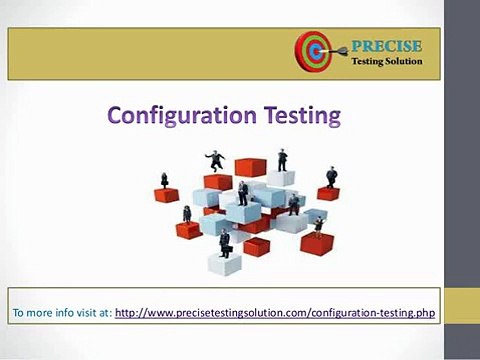 PRECISE
Testing Solution

Configuration Testing

To more info visit at: http://www.precisetestingsolution.com/configuration-testing.php